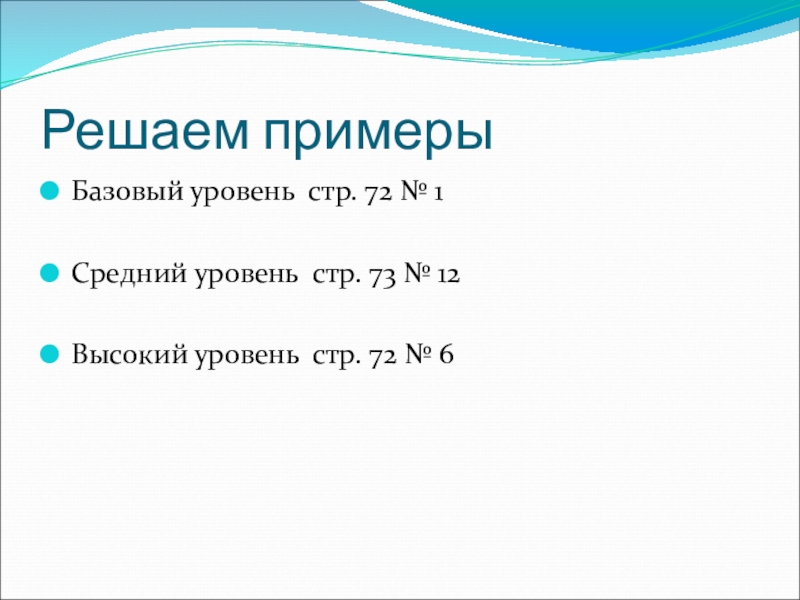 Решаем примеры

Базовый уровень стр. 72 № 1

Средний уровень стр. 73 № 12

Высокий уровень стр. 72 № 6